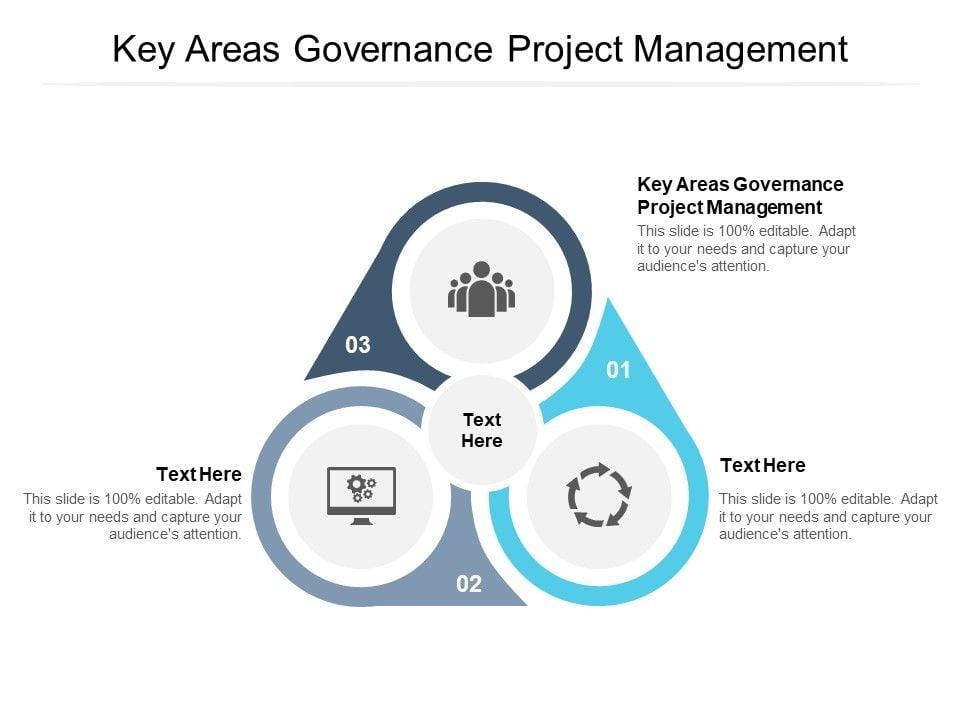 Key Areas Governance Project Management

Key Areas Governance Project Management
This slide is 100% editable. Adapt it to your needs and capture your audience's attention.

03

01

Text Here

Text Here
This slide is 100% editable. Adapt it to your needs and capture your audience's attention.

Text Here
This slide is 100% editable. Adapt it to your needs and capture your audience's attention.

02